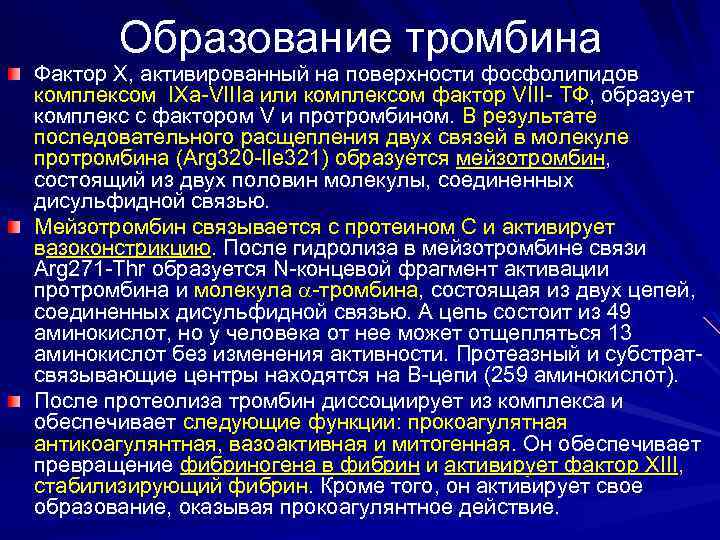 Образование тромбина

Фактор X, активированный на поверхности фосфолипидов комплексом IXa-VIIIa или комплексом фактор VIII- ТФ, образует комплекс с фактором V и протромбином. В результате последовательного расщепления двух связей в молекуле протромбина (Arg320-Ile321) образуется мейзотромбин, состоящий из двух половин молекулы, соединенных дисульфидной связью.

Мейзотромбин связывается с протеином С и активирует вазоконстрикцию. После гидролиза в мейзотромбине связи Arg271-Thr образуется N-концевой фрагмент активации протромбина и молекула $\alpha$-тромбина, состоящая из двух цепей, соединенных дисульфидной связью. А цепь состоит из 49 аминокислот, но у человека от нее может отщепляться 13 аминокислот без изменения активности. Протеазный и субстрат-связывающие центры находятся на В-цепи (259 аминокислот).

После протеолиза тромбин диссоциирует из комплекса и обеспечивает следующие функции: прокоагулятная антикоагулянтная, вазоактивная и митогенная. Он обеспечивает превращение фибриногена в фибрин и активирует фактор XIII, стабилизирующий фибрин. Кроме того, он активирует свое образование, оказывая прокоагулянтное действие.